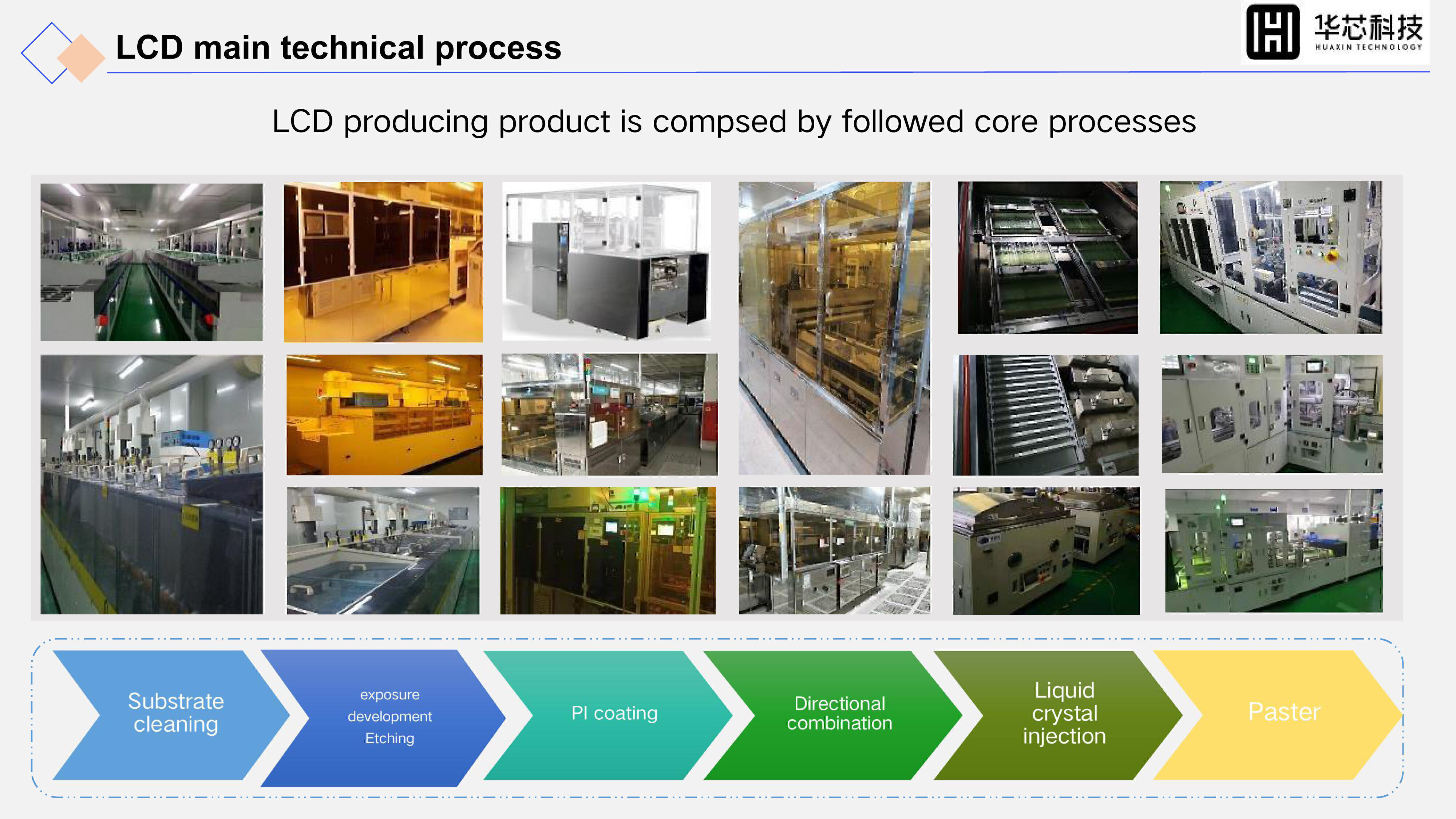 LCD main technical process

华芯科技
HUAXIN TECHNOLOGY

LCD producing product is compsed by followed core processes

Substrate cleaning

exposure
development
Etching

PI coating

Directional combination

Liquid crystal injection

Paster